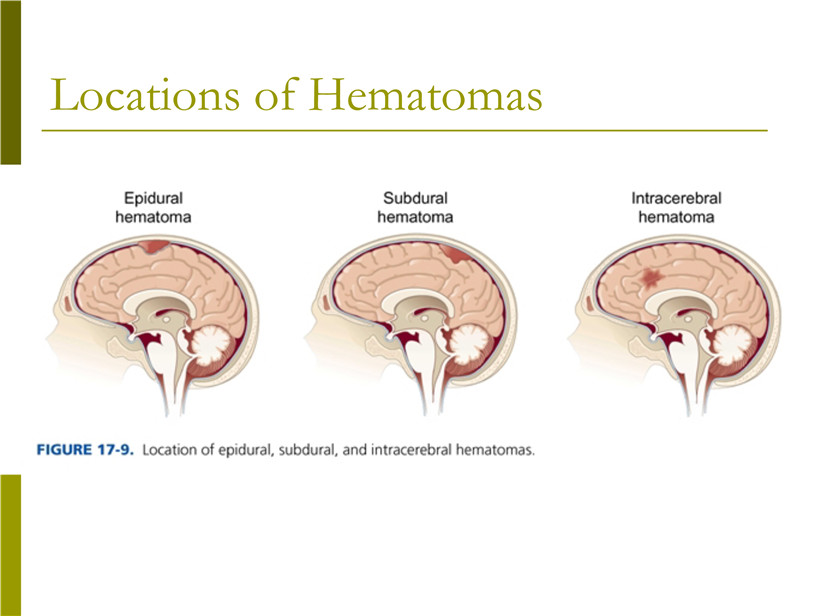 Locations of Hematomas

Epidural hematoma

Subdural hematoma

Intracerebral hematoma

FIGURE 17-9. Location of epidural, subdural, and intracerebral hematomas.